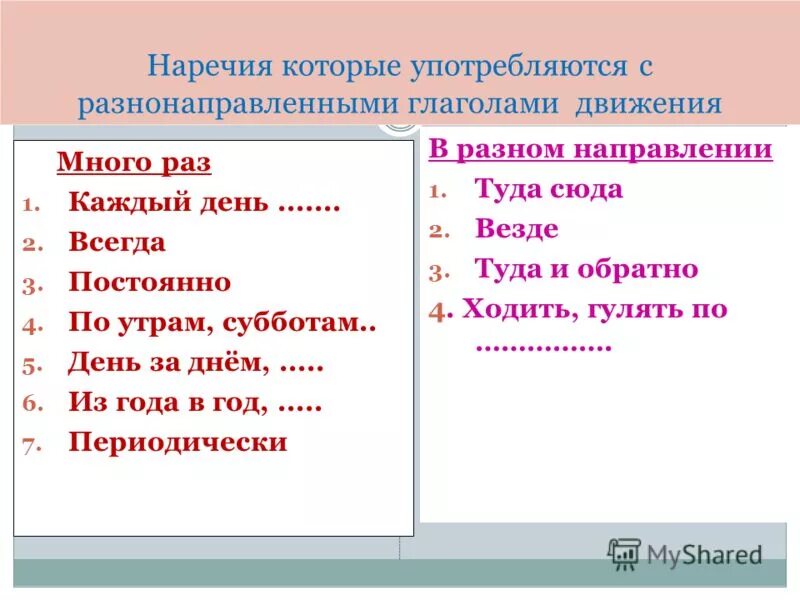 Наречия которые употребляются с разнонаправленными глаголами движения

Много раз
1. Каждый день …….
2. Всегда
3. Постоянно
4. По утрам, субботам..
5. День за днём, …..
6. Из года в год, …..
7. Периодически

В разном направлении
1. Туда сюда
2. Везде
3. Туда и обратно
4. Ходить, гулять по …………….

MyShared